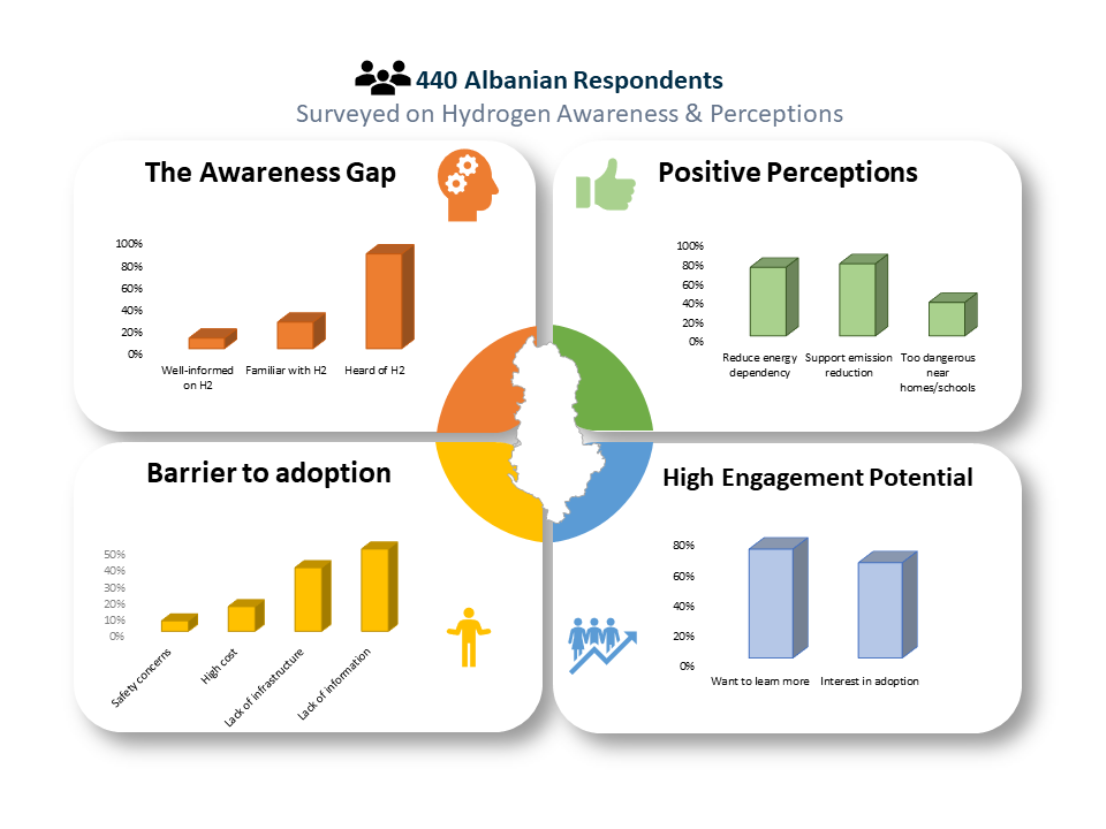 440 Albanian Respondents
Surveyed on Hydrogen Awareness & Perceptions

The Awareness Gap

100%
80%
60%
40%
20%
0%
Well-informed on H2
Familiar with H2
Heard of H2

Positive Perceptions

100%
80%
60%
40%
20%
0%
Reduce energy dependency
Support emission reduction
Too dangerous near homes/schools

Barrier to adoption

50%
40%
30%
20%
10%
0%
Safety concerns
High cost
Lack of infrastructure
Lack of information

High Engagement Potential

80%
60%
40%
20%
0%
Want to learn more
Interest in adoption